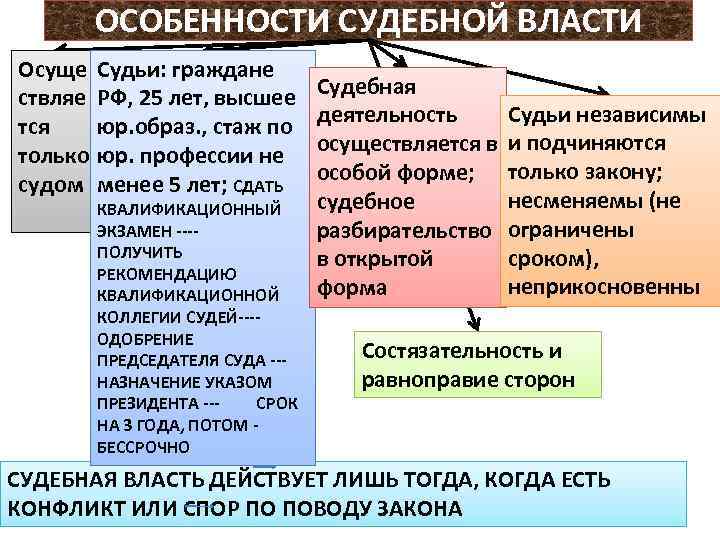 ОСОБЕННОСТИ СУДЕБНОЙ ВЛАСТИ

Осуществляется только судом

Судьи: граждане РФ, 25 лет, высшее юр.образ., стаж по юр. профессии не менее 5 лет; СДАТЬ КВАЛИФИКАЦИОННЫЙ ЭКЗАМЕН ---- ПОЛУЧИТЬ РЕКОМЕНДАЦИЮ КВАЛИФИКАЦИОННОЙ КОЛЛЕГИИ СУДЕЙ---- ОДОБРЕНИЕ ПРЕДСЕДАТЕЛЯ СУДА --- НАЗНАЧЕНИЕ УКАЗОМ ПРЕЗИДЕНТА --- СРОК НА 3 ГОДА, ПОТОМ - БЕССРОЧНО

Судебная деятельность осуществляется в особой форме; судебное разбирательство в открытой форма

Судьи независимы и подчиняются только закону; несменяемы (не ограничены сроком), неприкосновенны

Состязательность и равноправие сторон

СУДЕБНАЯ ВЛАСТЬ ДЕЙСТВУЕТ ЛИШЬ ТОГДА, КОГДА ЕСТЬ КОНФЛИКТ ИЛИ СПОР ПО ПОВОДУ ЗАКОНА